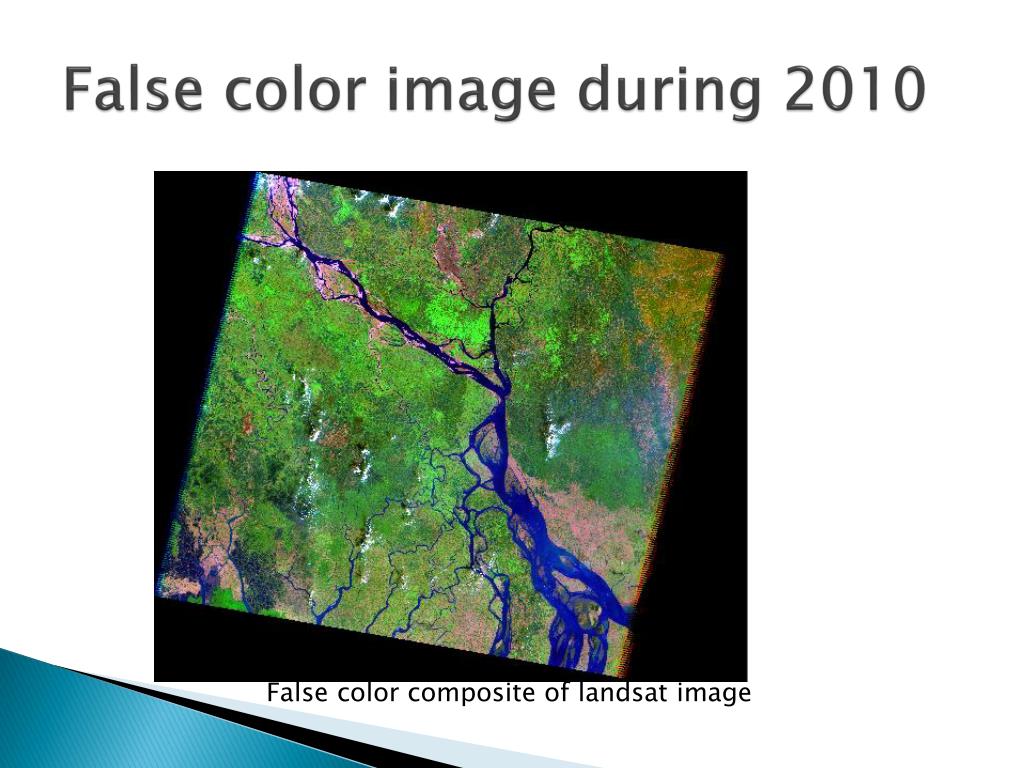 False color image during 2010

False color composite of landsat image